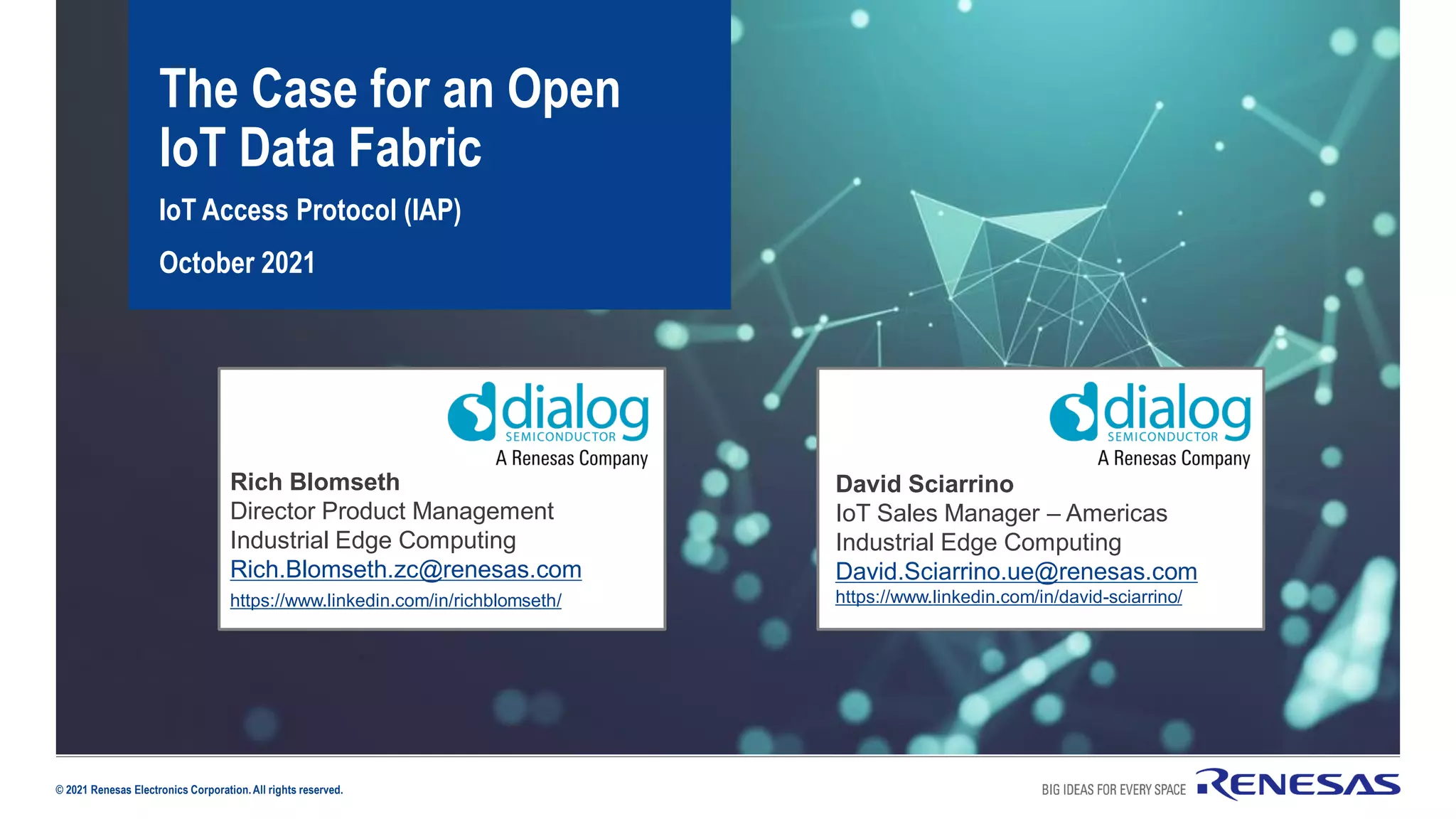 The Case for an Open IoT Data Fabric

IoT Access Protocol (IAP)

October 2021

dialog
SEMICONDUCTOR
A Renesas Company

Rich Blomseth
Director Product Management
Industrial Edge Computing
Rich.Blomseth.zc@renesas.com
https://www.linkedin.com/in/richblomseth/

dialog
SEMICONDUCTOR
A Renesas Company

David Sciarrino
IoT Sales Manager – Americas
Industrial Edge Computing
David.Sciarrino.ue@renesas.com
https://www.linkedin.com/in/david-sciarrino/

© 2021 Renesas Electronics Corporation. All rights reserved.

BIG IDEAS FOR EVERY SPACE RENESAS